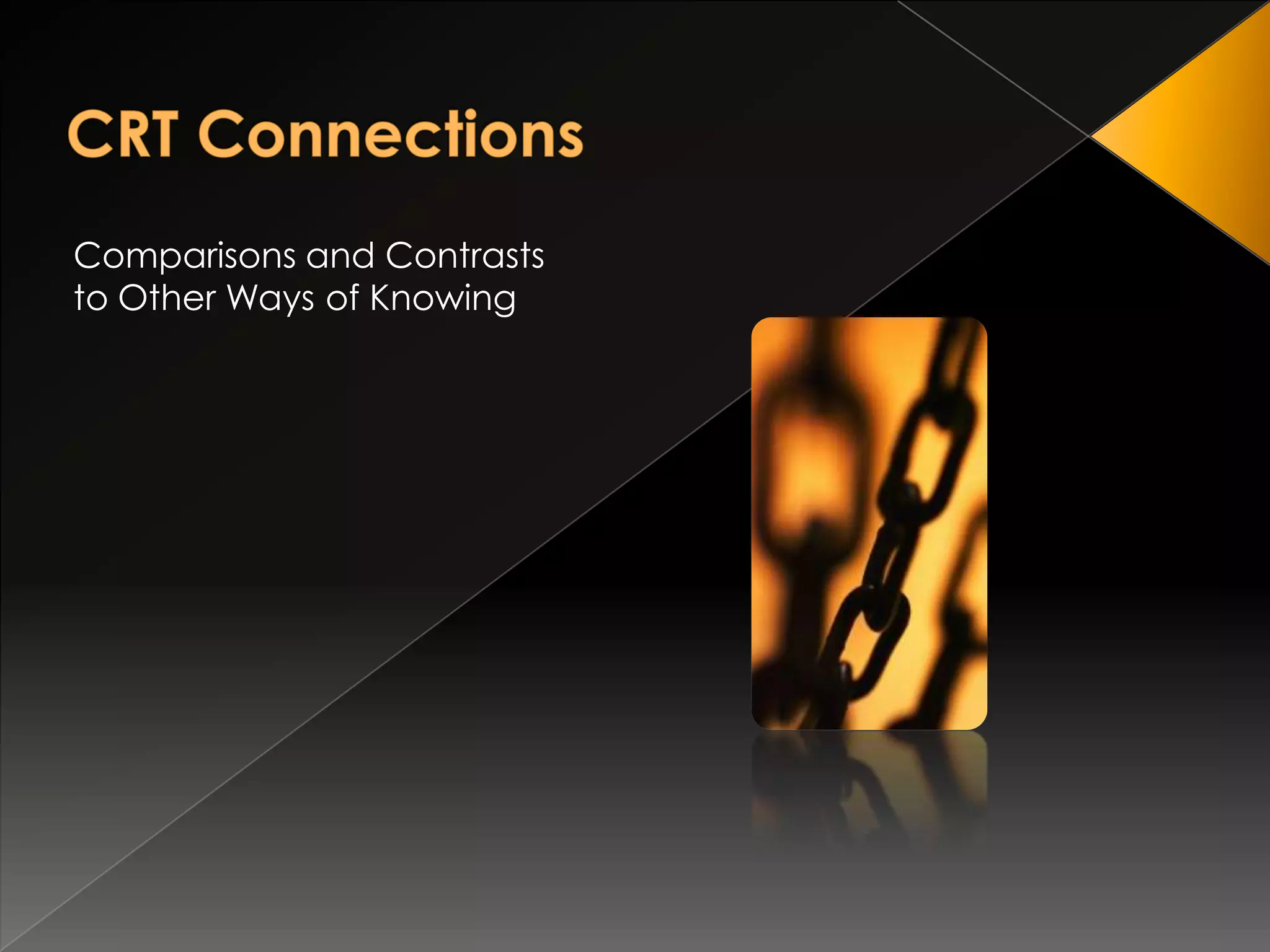 CRT Connections

Comparisons and Contrasts to Other Ways of Knowing